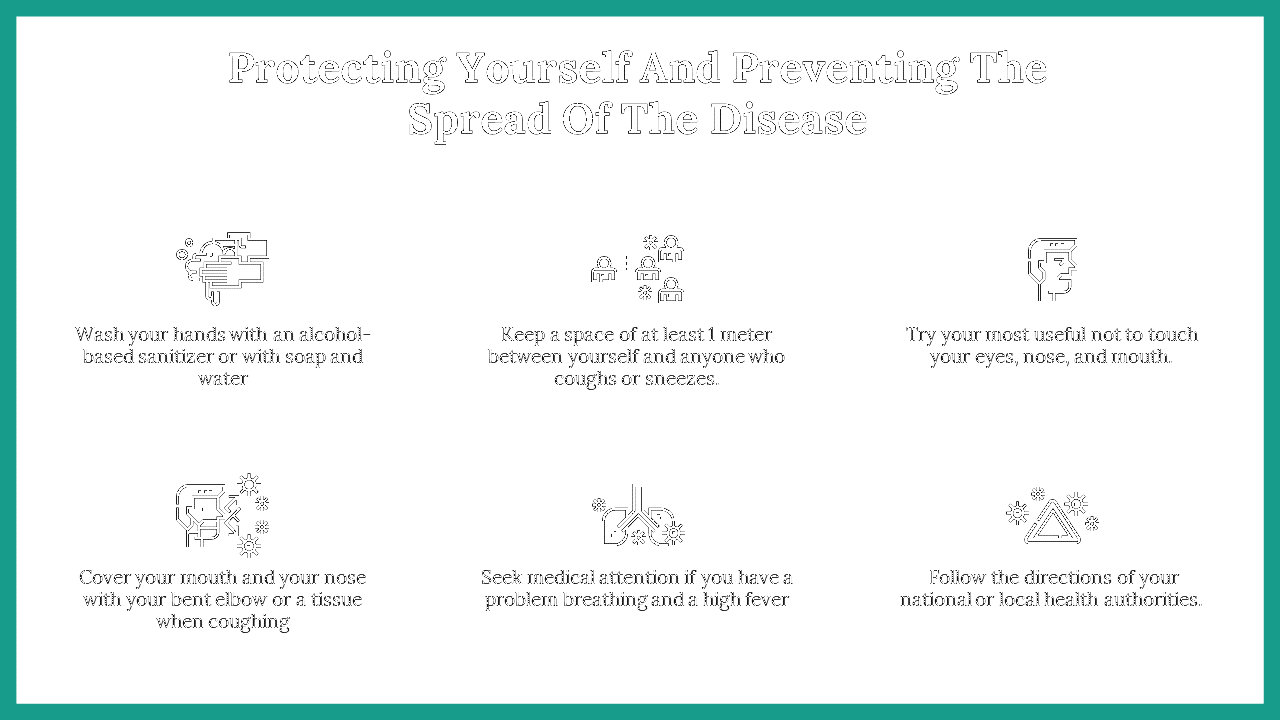 Protecting Yourself And Preventing The Spread Of The Disease

Wash your hands with an alcohol-based sanitizer or with soap and water

Keep a space of at least 1 meter between yourself and anyone who coughs or sneezes.

Try your most useful not to touch your eyes, nose, and mouth.

Cover your mouth and your nose with your bent elbow or a tissue when coughing

Seek medical attention if you have a problem breathing and a high fever

Follow the directions of your national or local health authorities.